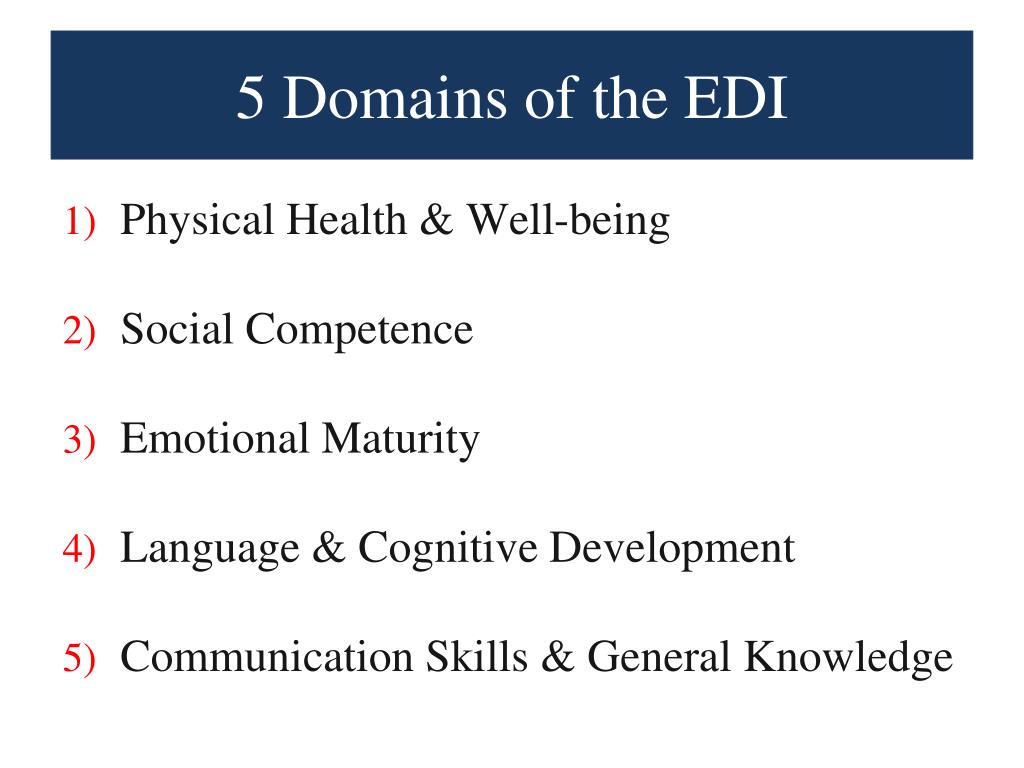 5 Domains of the EDI

1) Physical Health & Well-being

2) Social Competence

3) Emotional Maturity

4) Language & Cognitive Development

5) Communication Skills & General Knowledge